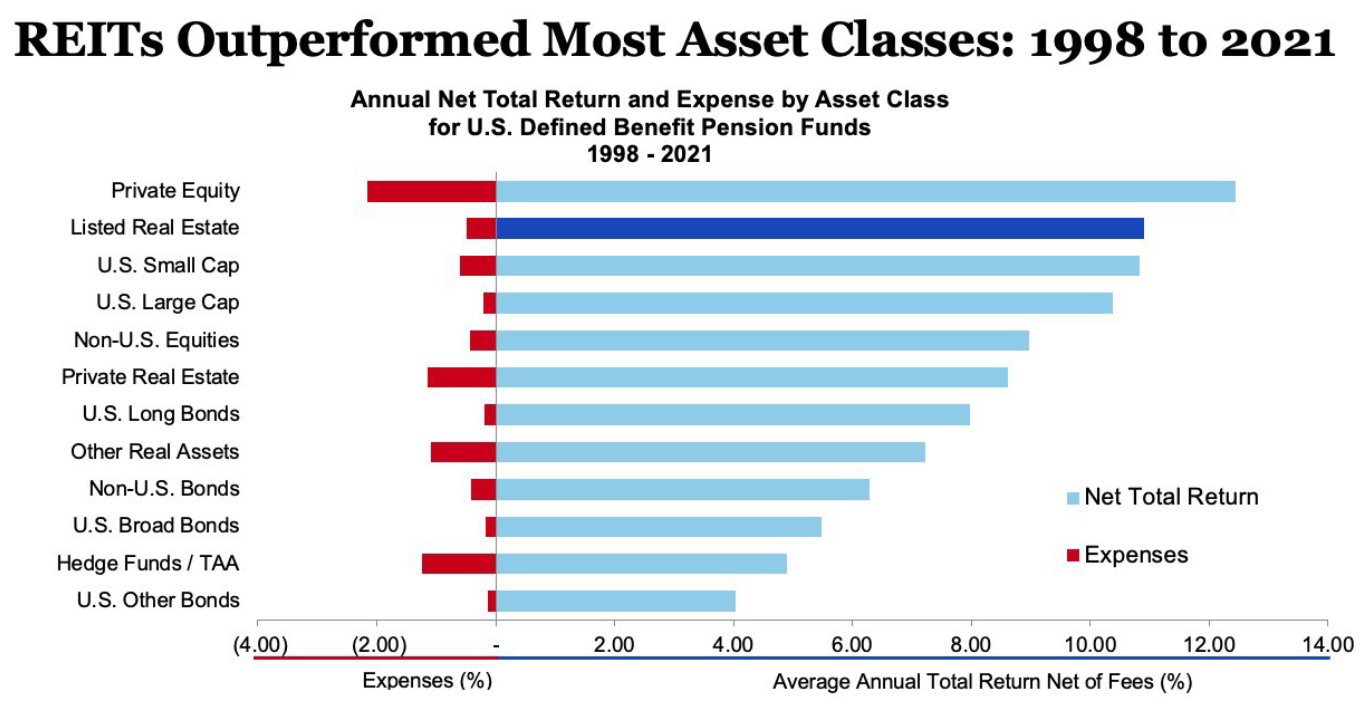 REITs Outperformed Most Asset Classes: 1998 to 2021

Annual Net Total Return and Expense by Asset Class
for U.S. Defined Benefit Pension Funds
1998 - 2021

Private Equity
Listed Real Estate
U.S. Small Cap
U.S. Large Cap
Non-U.S. Equities
Private Real Estate
U.S. Long Bonds
Other Real Assets
Non-U.S. Bonds
U.S. Broad Bonds
Hedge Funds / TAA
U.S. Other Bonds

Net Total Return
Expenses

(4.00) (2.00) - 2.00 4.00 6.00 8.00 10.00 12.00 14.00

Expenses (%)
Average Annual Total Return Net of Fees (%)